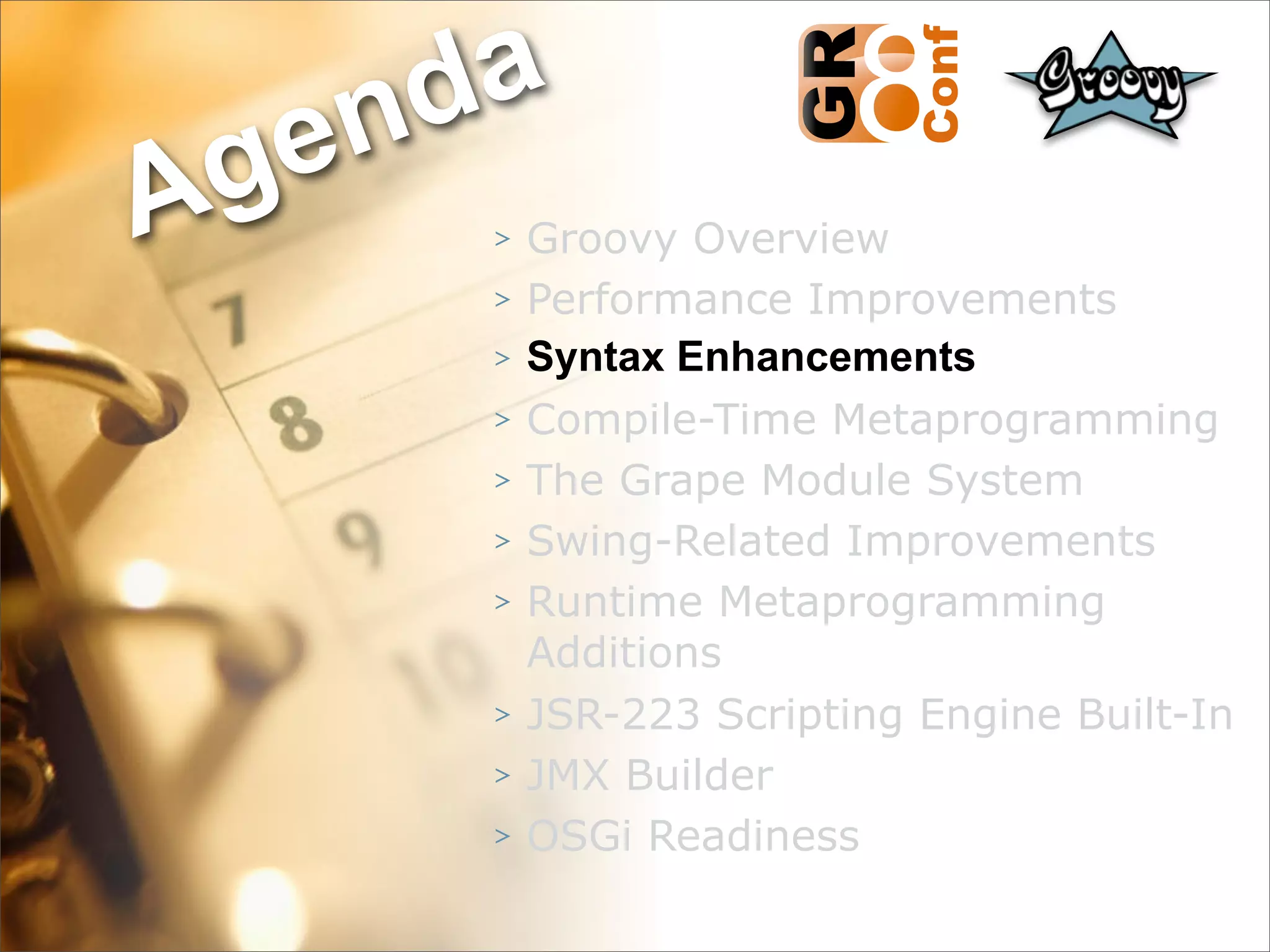 Agenda

GR8 Conf

Groovy

7
8
9
10

> Groovy Overview
> Performance Improvements
> Syntax Enhancements
> Compile-Time Metaprogramming
> The Grape Module System
> Swing-Related Improvements
> Runtime Metaprogramming Additions
> JSR-223 Scripting Engine Built-In
> JMX Builder
> OSGi Readiness